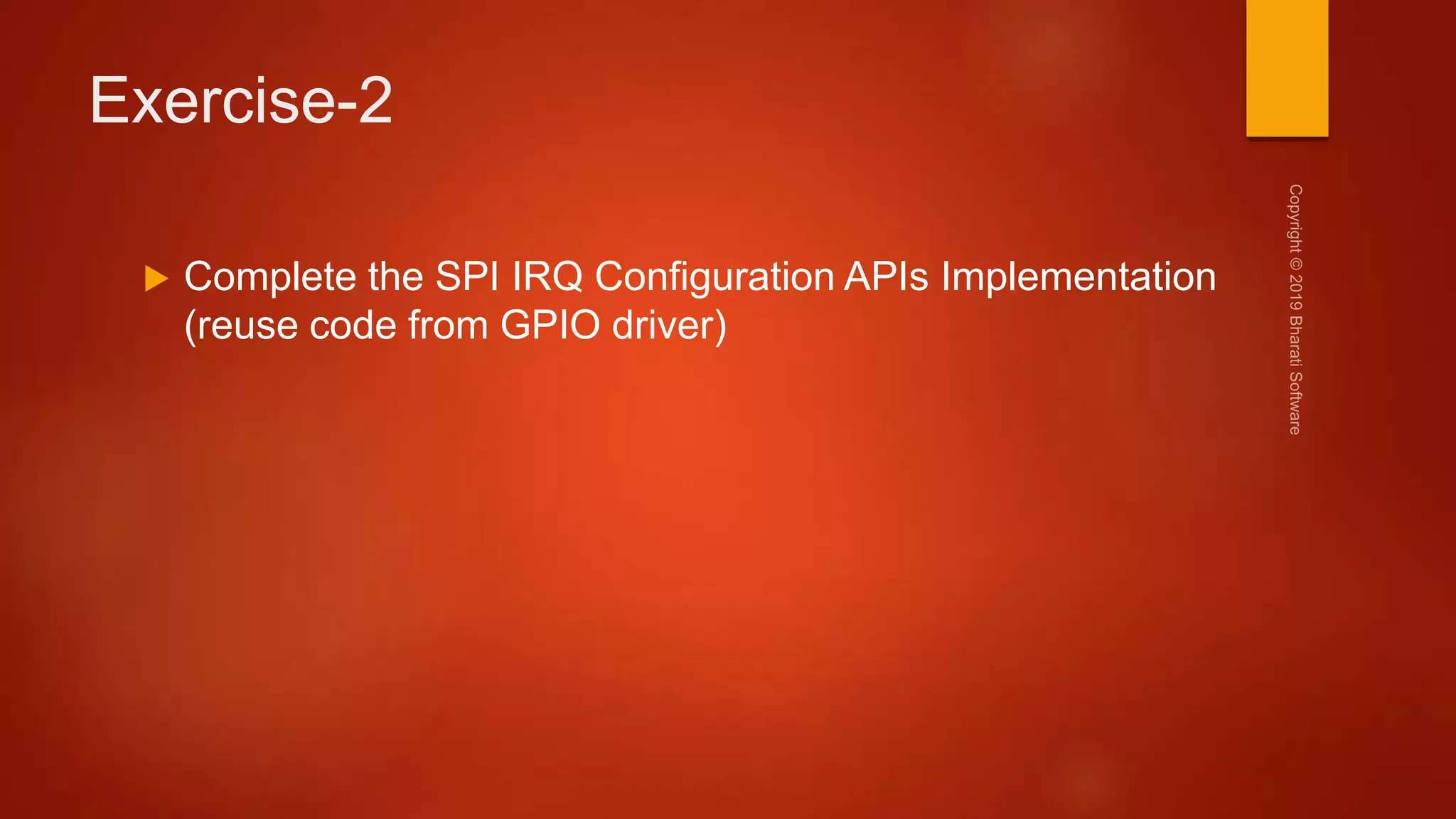 Exercise-2

Complete the SPI IRQ Configuration APIs Implementation (reuse code from GPIO driver)

Copyright © 2019 Bharati Software